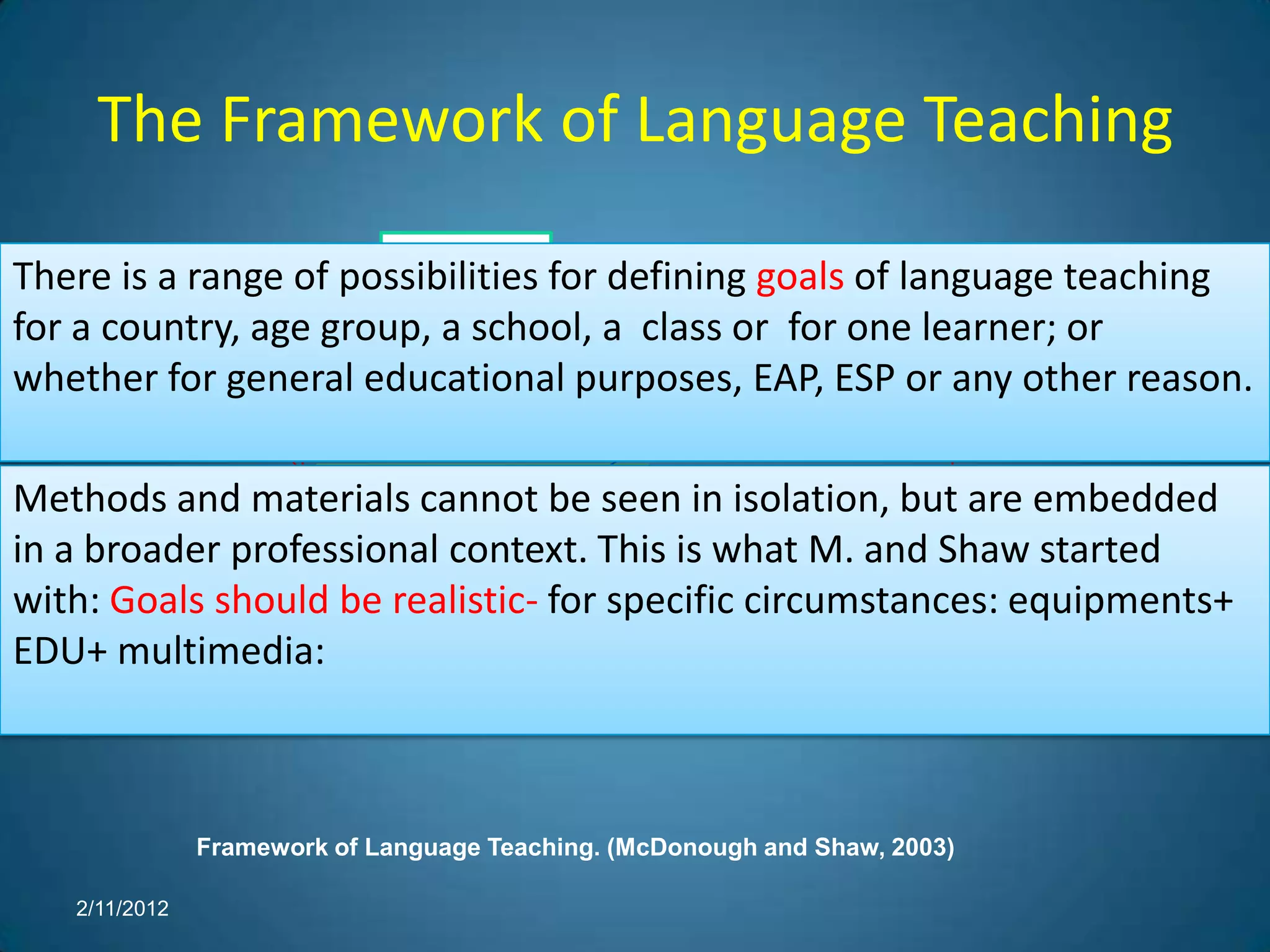 The Framework of Language Teaching

There is a range of possibilities for defining goals of language teaching for a country, age group, a school, a class or for one learner; or whether for general educational purposes, EAP, ESP or any other reason.

Methods and materials cannot be seen in isolation, but are embedded in a broader professional context. This is what M. and Shaw started with: Goals should be realistic- for specific circumstances: equipments+ EDU+ multimedia:

Framework of Language Teaching. (McDonough and Shaw, 2003)

2/11/2012